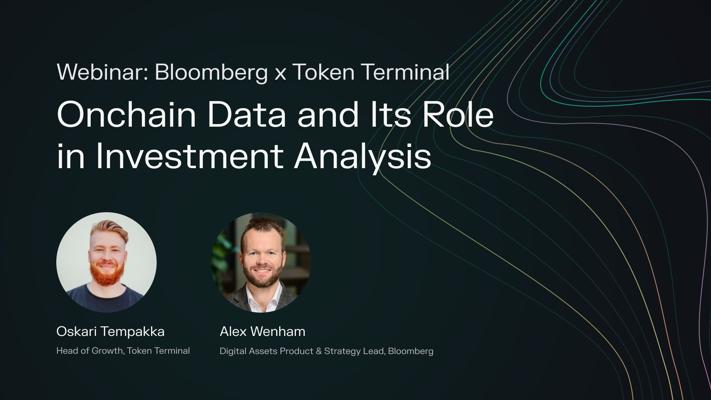 Webinar: Bloomberg x Token Terminal

Onchain Data and Its Role in Investment Analysis

Oskari Tempakka
Head of Growth, Token Terminal

Alex Wenham
Digital Assets Product & Strategy Lead, Bloomberg